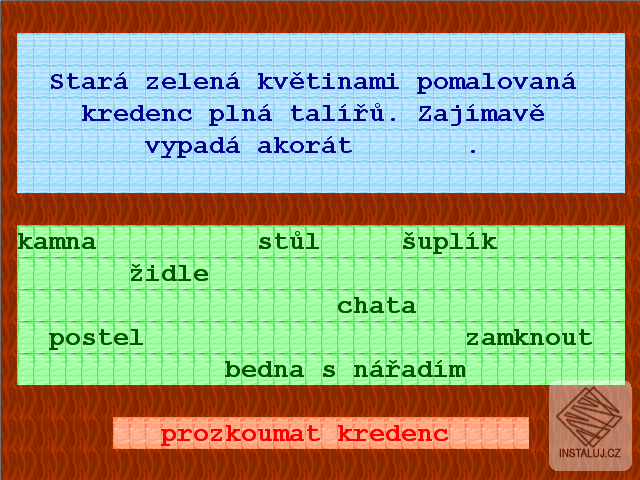 Stará zelená květinami pomalovaná kredenc plná talířů. Zajímavě vypadá akorát .

kamna stůl šuplík
židle
chata
postel zamknout
bedna s nářadím

prozkoumat kredenc

INSTALUJ.CZ